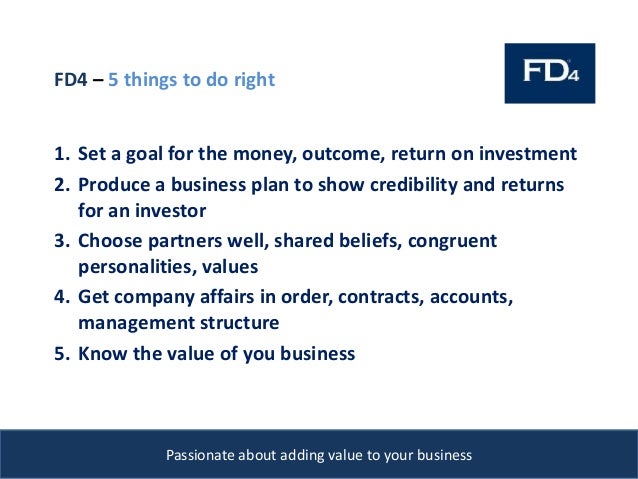 FD4 – 5 things to do right

FD4

1. Set a goal for the money, outcome, return on investment
2. Produce a business plan to show credibility and returns for an investor
3. Choose partners well, shared beliefs, congruent personalities, values
4. Get company affairs in order, contracts, accounts, management structure
5. Know the value of you business

Passionate about adding value to your business